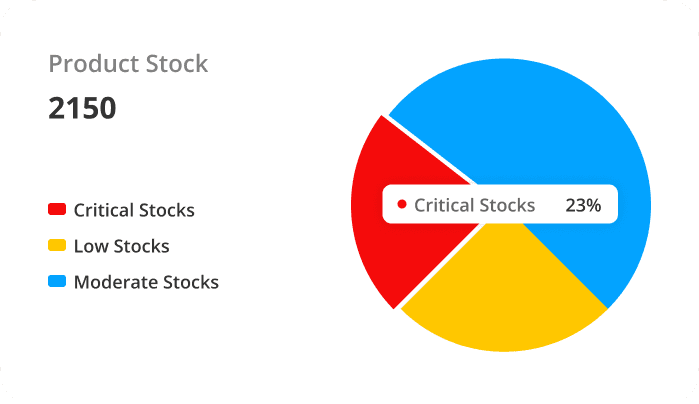 Product Stock

2150

Critical Stocks
Low Stocks
Moderate Stocks

Critical Stocks 23%